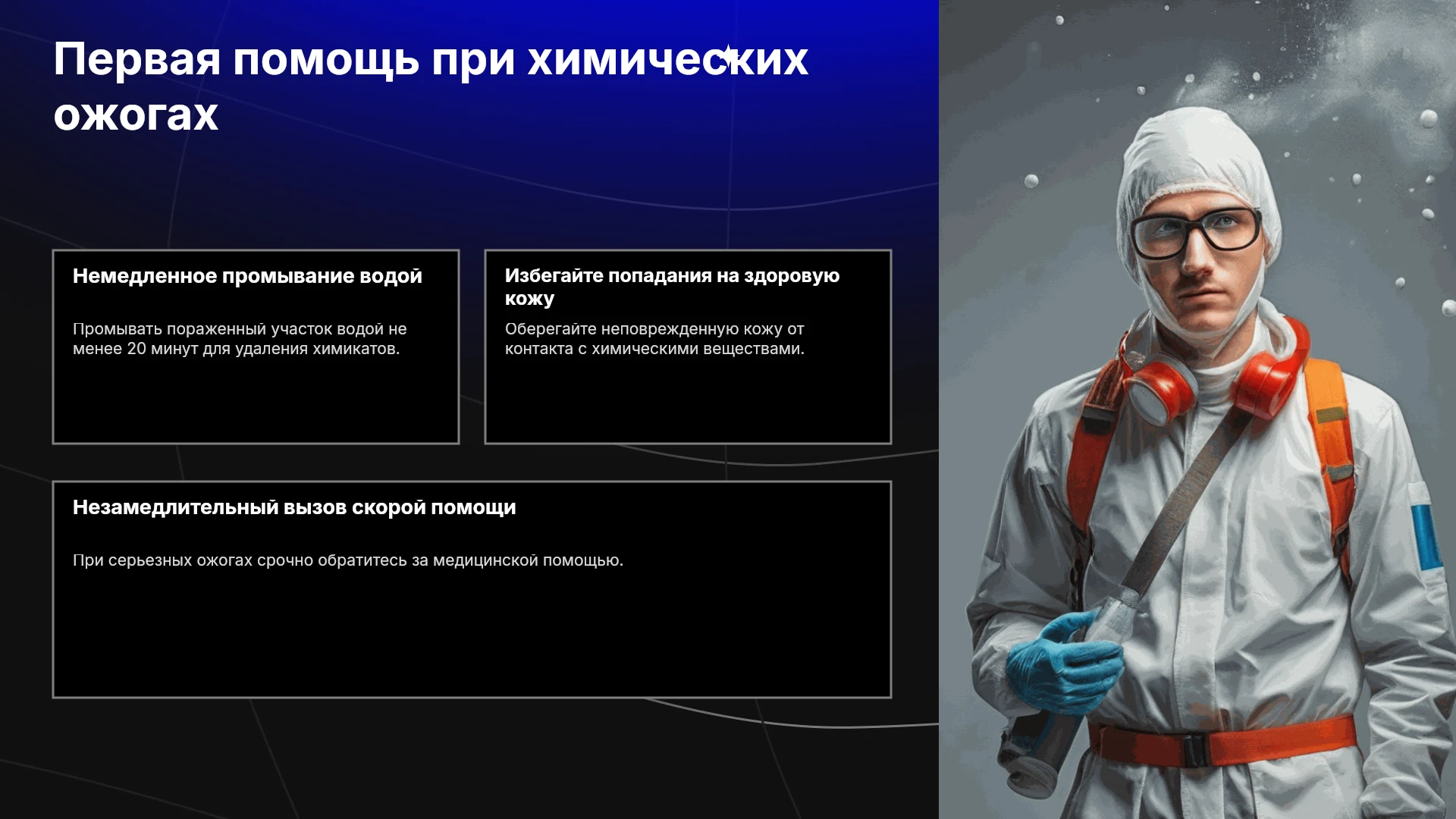 Первая помощь при химических ожогах

Немедленное промывание водой

Промывать пораженный участок водой не менее 20 минут для удаления химикатов.

Избегайте попадания на здоровую кожу

Оберегайте неповрежденную кожу от контакта с химическими веществами.

Незамедлительный вызов скорой помощи

При серьезных ожогах срочно обратитесь за медицинской помощью.